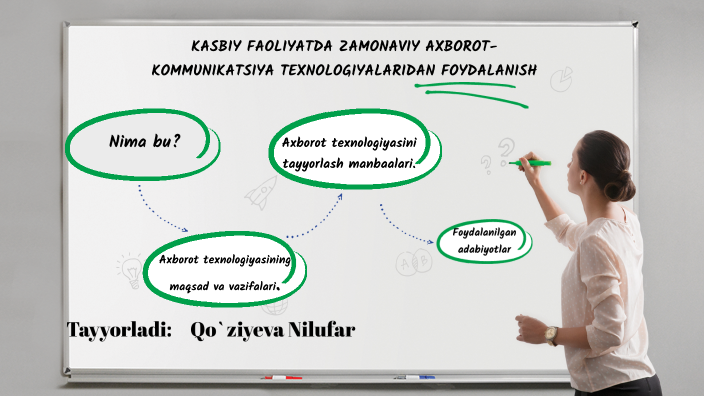 KASBIY FAOLIYATDA ZAMONAVIY AXBOROT-KOMMUNIKATSIYA TEXNOLOGIYALARIDAN FOYDALANISH

Nima bu?

Axborot texnologiyasini tayyorlash manbaalari.

Axborot texnologiyasining maqsad va vazifalari.

Foydalanilgan adabiyotlar

Tayyorladi: Qo`ziyeva Nilufar